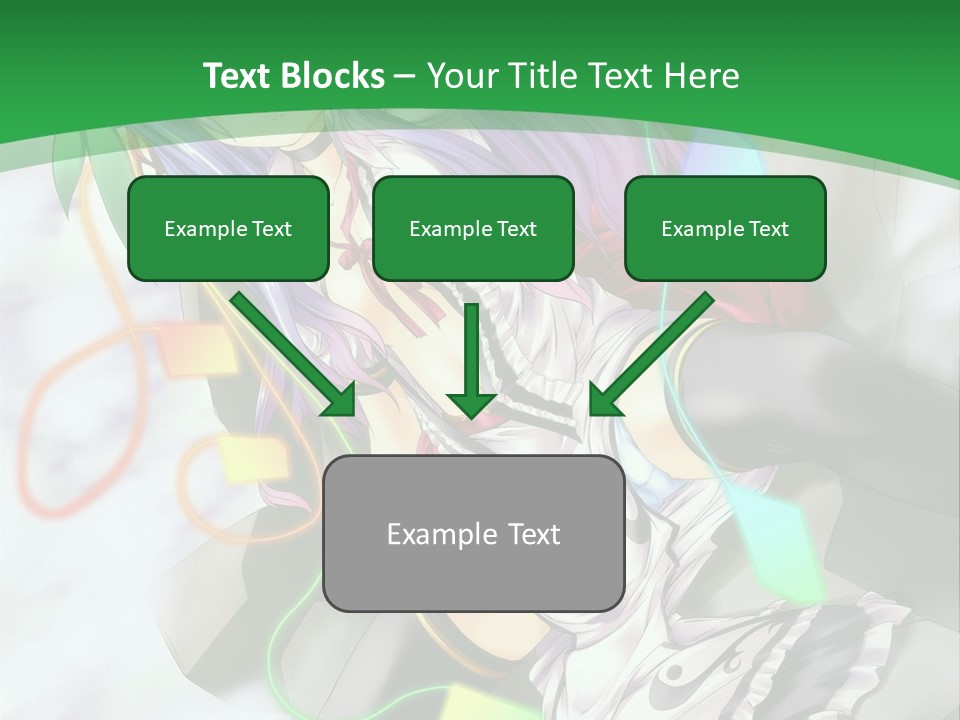 Text Blocks – Your Title Text Here

Example Text

Example Text

Example Text

Example Text